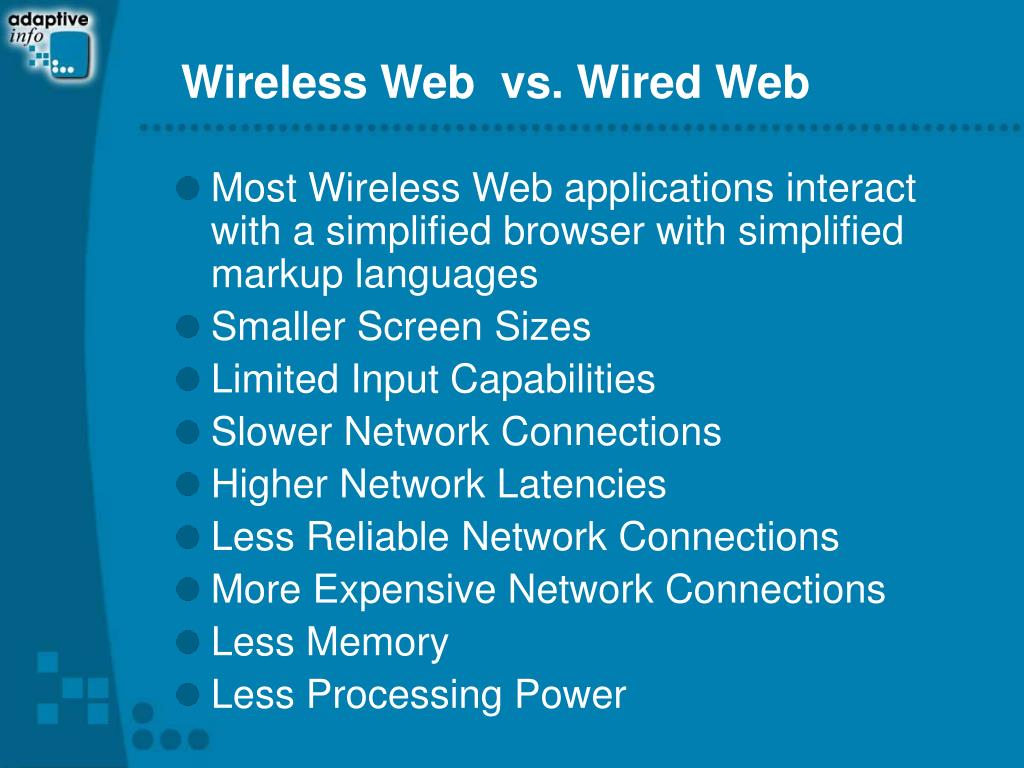 adaptive info

Wireless Web vs. Wired Web

Most Wireless Web applications interact with a simplified browser with simplified markup languages
Smaller Screen Sizes
Limited Input Capabilities
Slower Network Connections
Higher Network Latencies
Less Reliable Network Connections
More Expensive Network Connections
Less Memory
Less Processing Power